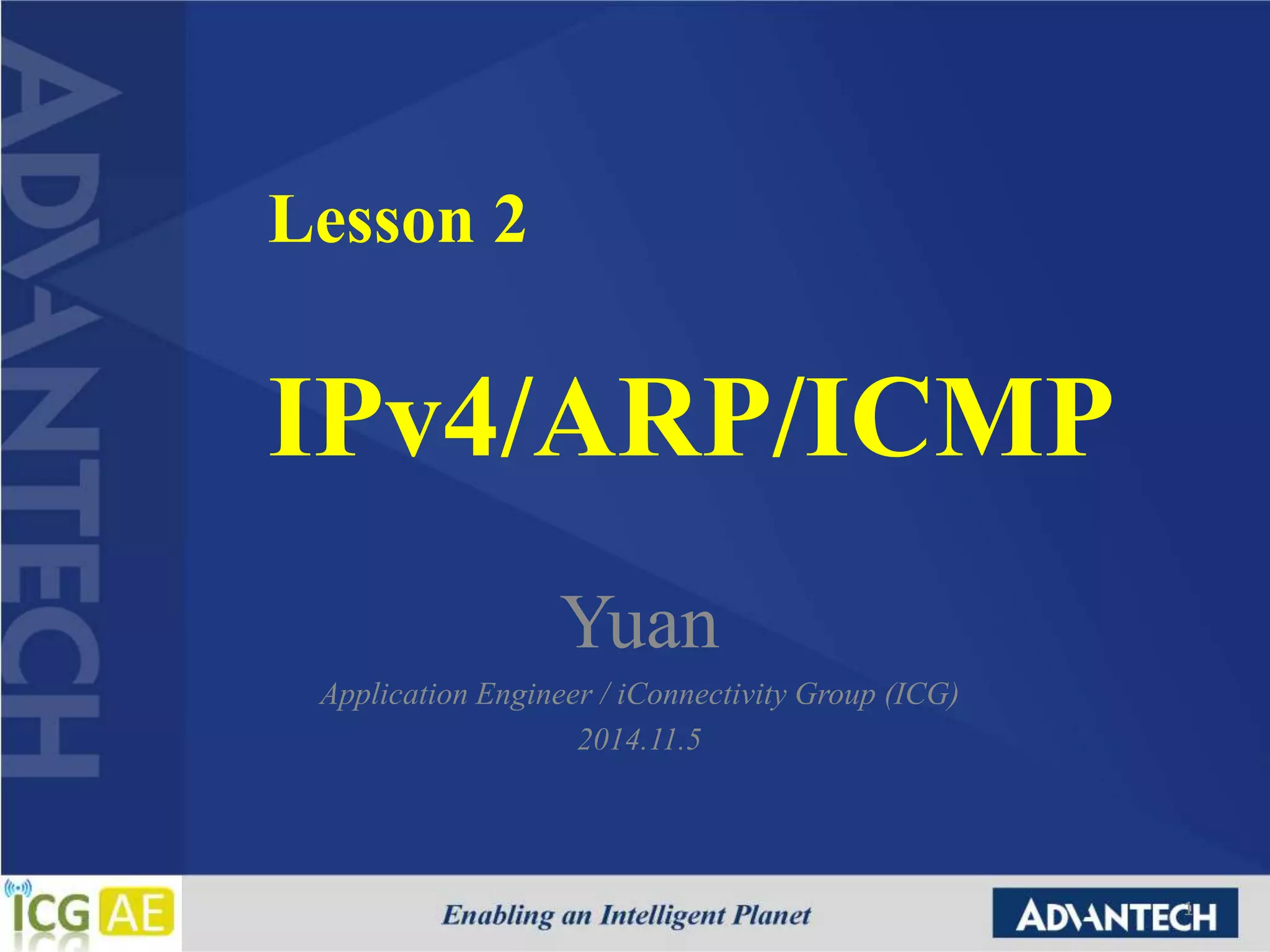 ADVANTECH

Lesson 2

IPv4/ARP/ICMP

Yuan

Application Engineer / iConnectivity Group (ICG)

2014.11.5

ICG AE

Enabling an Intelligent Planet

ADVANTECH

1